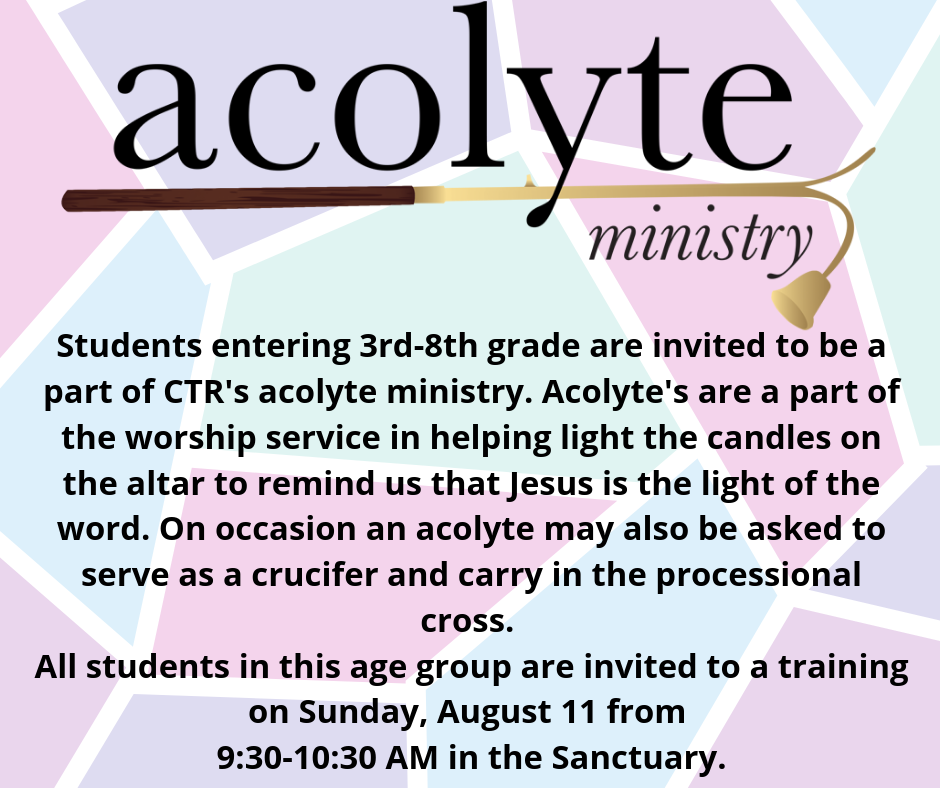 acolyte
ministry

Students entering 3rd-8th grade are invited to be a part of CTR's acolyte ministry. Acolyte's are a part of the worship service in helping light the candles on the altar to remind us that Jesus is the light of the word. On occasion an acolyte may also be asked to serve as a crucifer and carry in the processional cross.

All students in this age group are invited to a training on Sunday, August 11 from 9:30-10:30 AM in the Sanctuary.